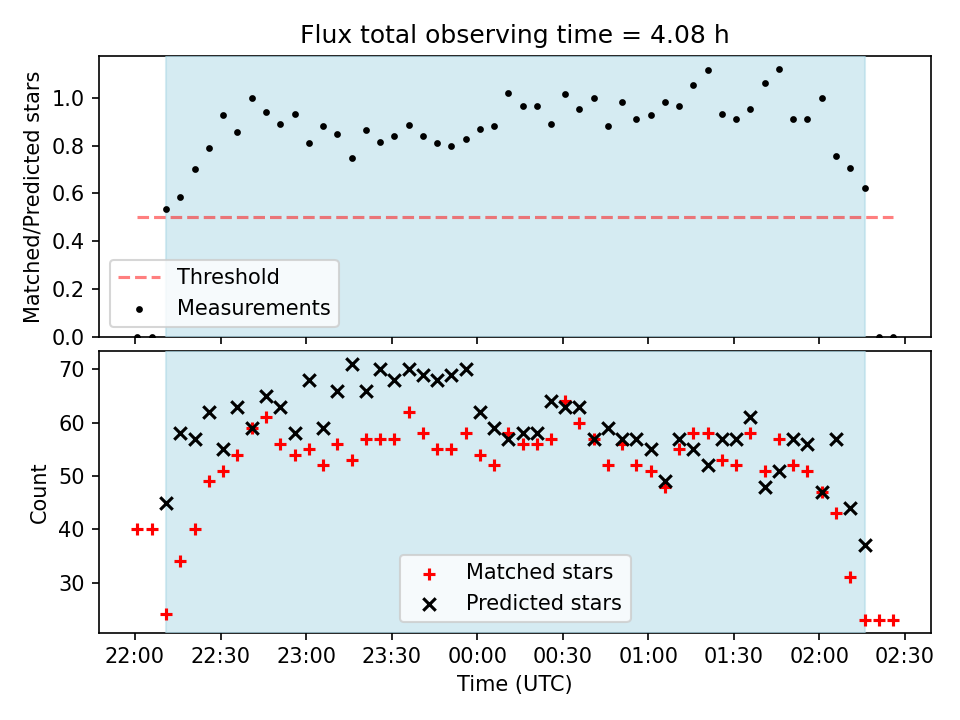 Flux total observing time = 4.08 h

Matched/Predicted stars

1.0
0.8
0.6
0.4
0.2
0.0

Threshold
Measurements

Count

70
60
50
40
30

Matched stars
Predicted stars

22:00 22:30 23:00 23:30 00:00 00:30 01:00 01:30 02:00 02:30

Time (UTC)